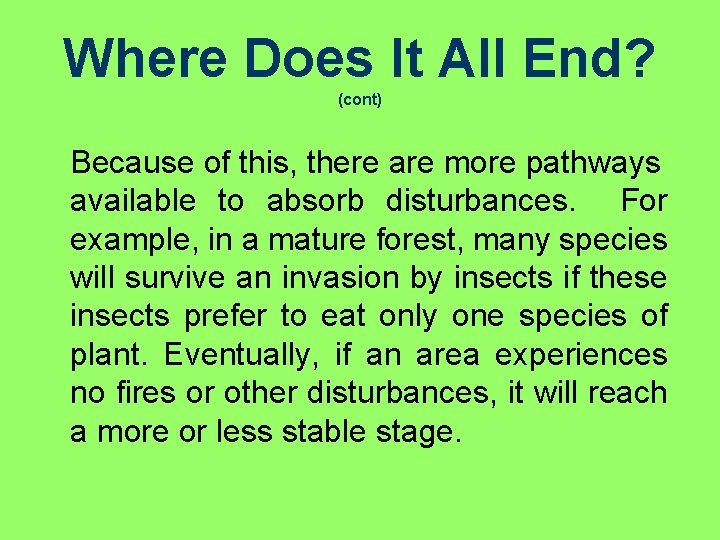 Where Does It All End?
(cont)

Because of this, there are more pathways available to absorb disturbances. For example, in a mature forest, many species will survive an invasion by insects if these insects prefer to eat only one species of plant. Eventually, if an area experiences no fires or other disturbances, it will reach a more or less stable stage.